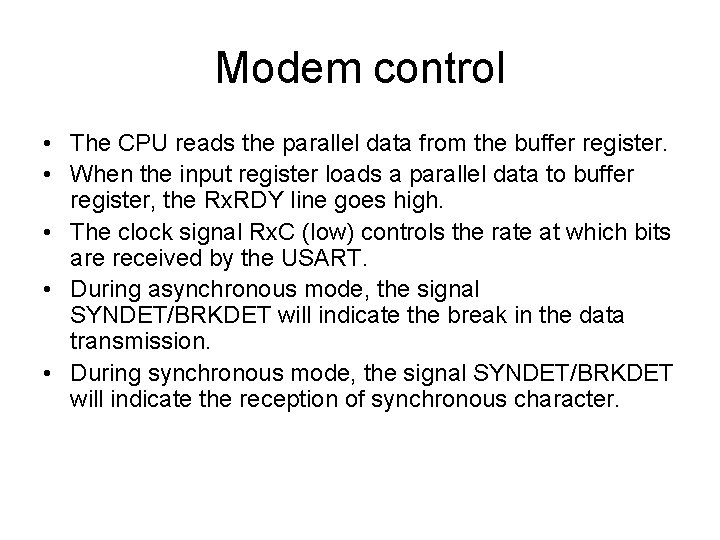 Modem control

• The CPU reads the parallel data from the buffer register.
• When the input register loads a parallel data to buffer register, the RxRDY line goes high.
• The clock signal RxC (low) controls the rate at which bits are received by the USART.
• During asynchronous mode, the signal SYNDET/BRKDET will indicate the break in the data transmission.
• During synchronous mode, the signal SYNDET/BRKDET will indicate the reception of synchronous character.